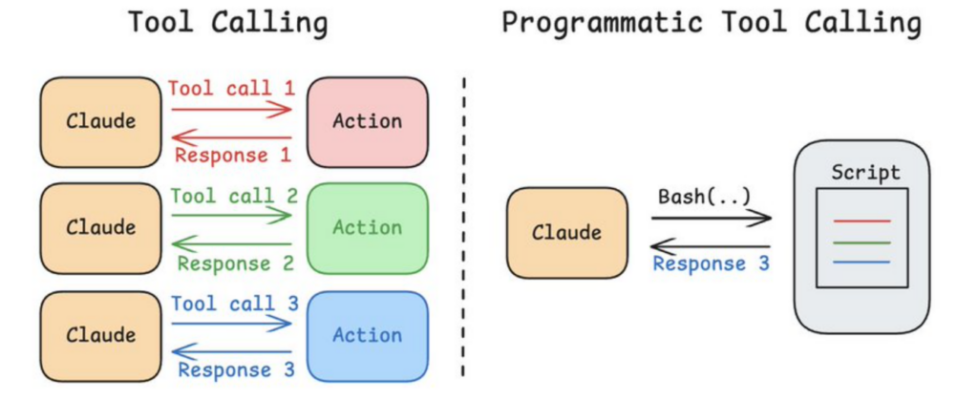 Tool Calling

Claude
Tool call 1
Response 1
Action

Claude
Tool call 2
Response 2
Action

Claude
Tool call 3
Response 3
Action

Programmatic Tool Calling

Claude
Bash(..)
Response 3
Script